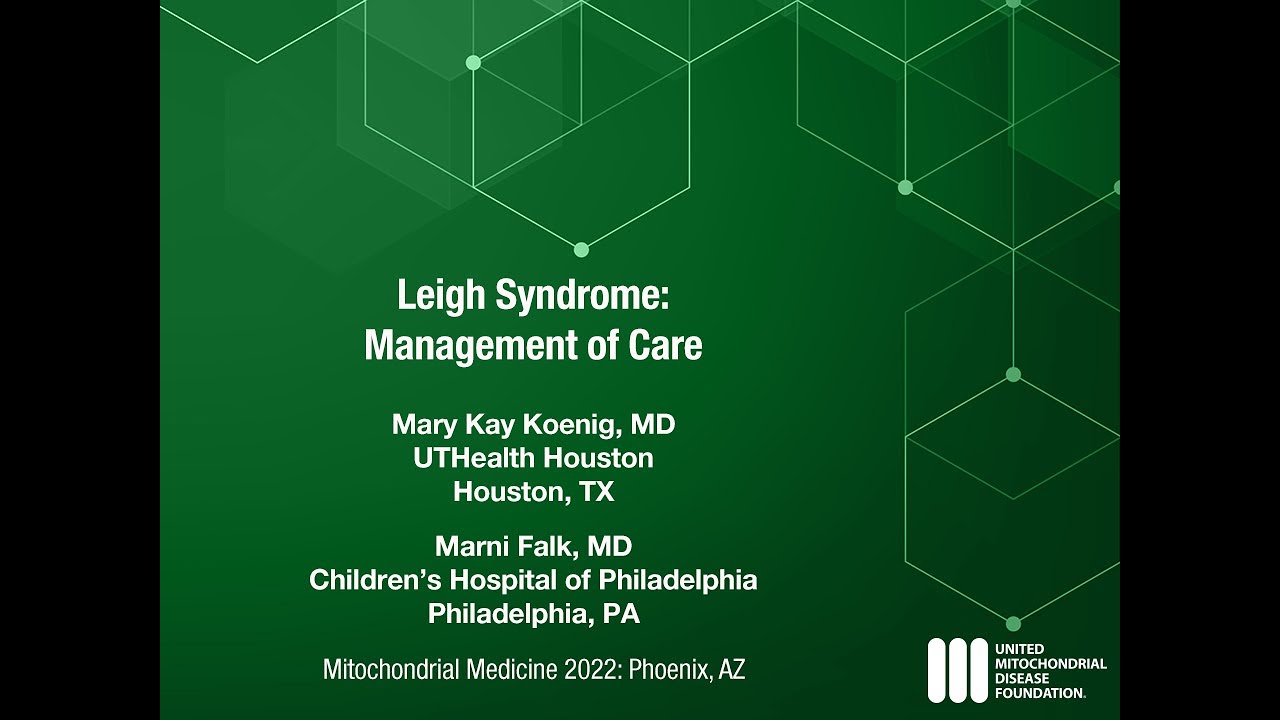 Leigh Syndrome: Management of Care

Mary Kay Koenig, MD
UTHealth Houston
Houston, TX

Marni Falk, MD
Children's Hospital of Philadelphia
Philadelphia, PA

Mitochondrial Medicine 2022: Phoenix, AZ

UNITED MITOCHONDRIAL DISEASE FOUNDATION.